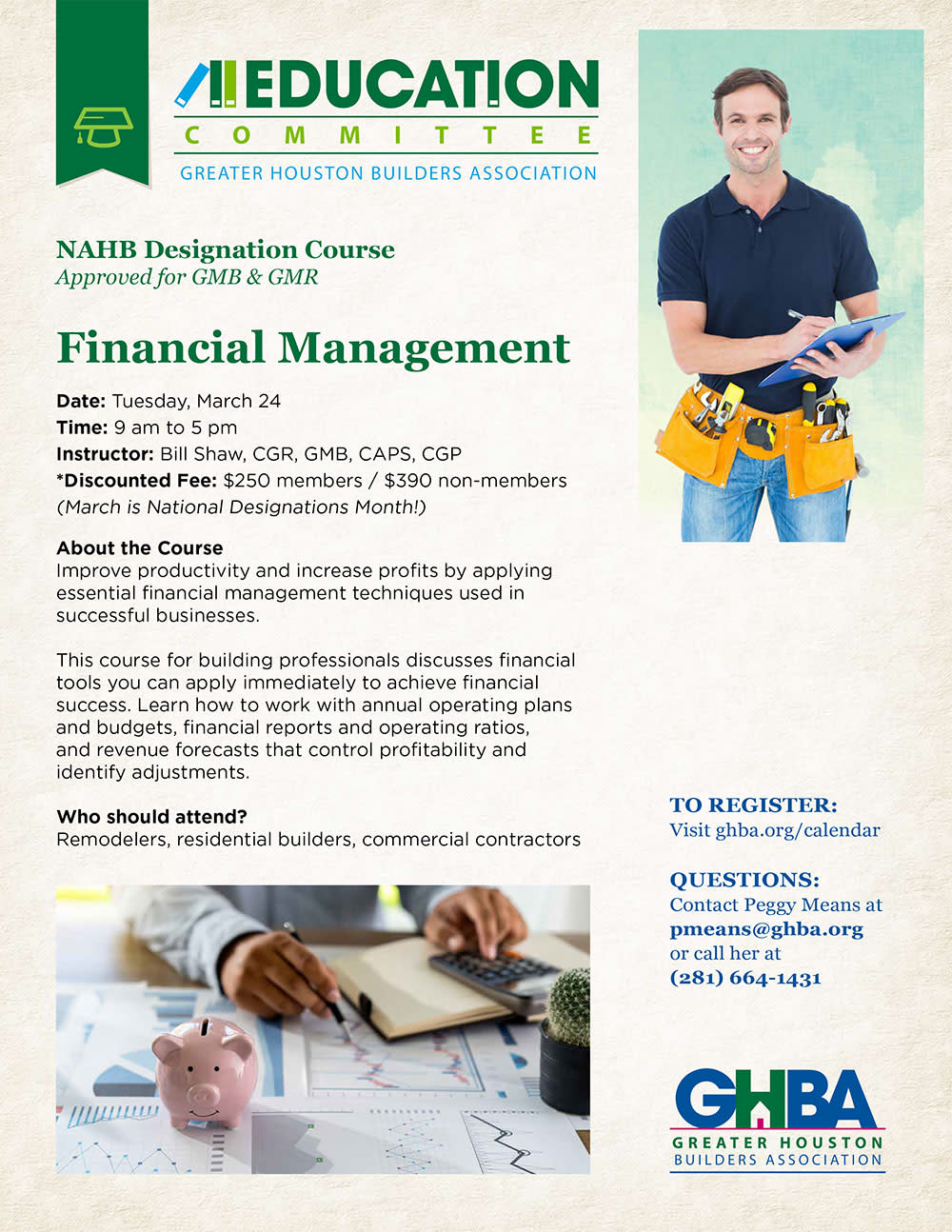 EDUCATION
COMMITTEE
GREATER HOUSTON BUILDERS ASSOCIATION

NAHB Designation Course
Approved for GMB & GMR

Financial Management

Date: Tuesday, March 24
Time: 9 am to 5 pm
Instructor: Bill Shaw, CGR, GMB, CAPS, CGP
*Discounted Fee: $250 members / $390 non-members
(March is National Designations Month!)

About the Course
Improve productivity and increase profits by applying essential financial management techniques used in successful businesses.

This course for building professionals discusses financial tools you can apply immediately to achieve financial success. Learn how to work with annual operating plans and budgets, financial reports and operating ratios, and revenue forecasts that control profitability and identify adjustments.

Who should attend?
Remodelers, residential builders, commercial contractors

TO REGISTER:
Visit ghba.org/calendar

QUESTIONS:
Contact Peggy Means at
pmeans@ghba.org
or call her at
(281) 664-1431

GHBA
GREATER HOUSTON
BUILDERS ASSOCIATION